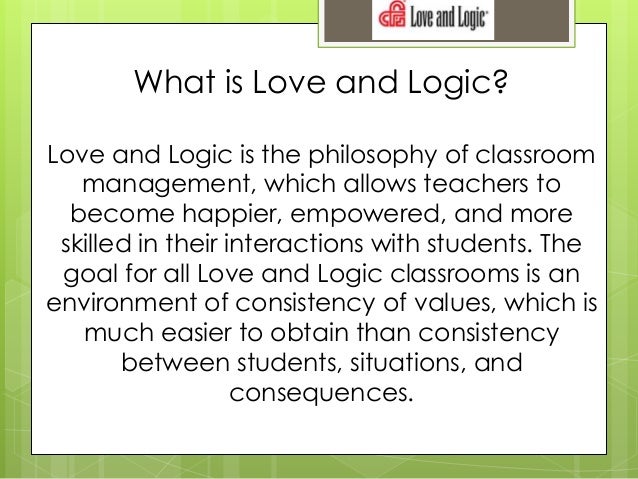 Love and Logic

What is Love and Logic?

Love and Logic is the philosophy of classroom management, which allows teachers to become happier, empowered, and more skilled in their interactions with students. The goal for all Love and Logic classrooms is an environment of consistency of values, which is much easier to obtain than consistency between students, situations, and consequences.